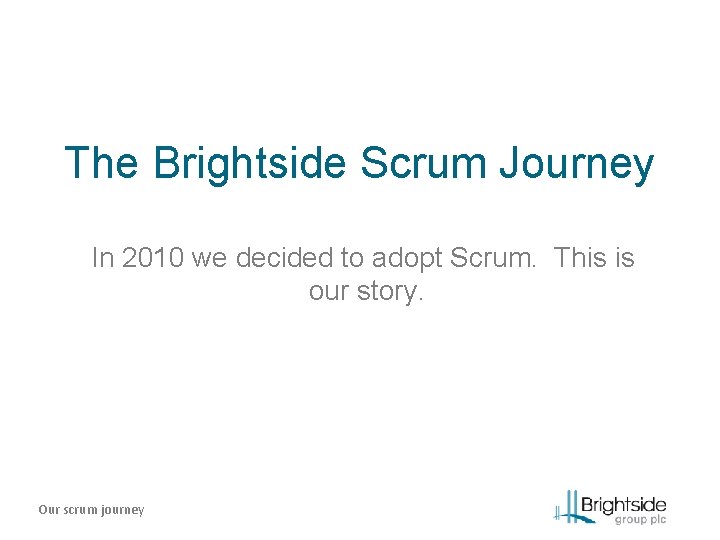 The Brightside Scrum Journey

In 2010 we decided to adopt Scrum. This is our story.

Our scrum journey

Brightside
group plc